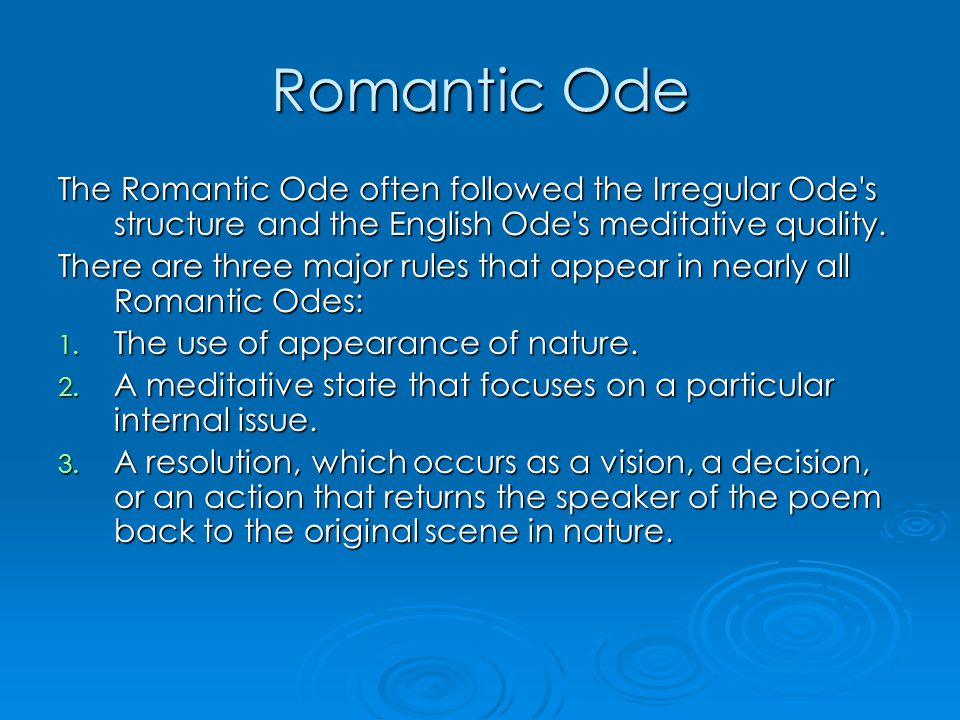 Romantic Ode

The Romantic Ode often followed the Irregular Ode's structure and the English Ode's meditative quality.

There are three major rules that appear in nearly all Romantic Odes:

1. The use of appearance of nature.
2. A meditative state that focuses on a particular internal issue.
3. A resolution, which occurs as a vision, a decision, or an action that returns the speaker of the poem back to the original scene in nature.